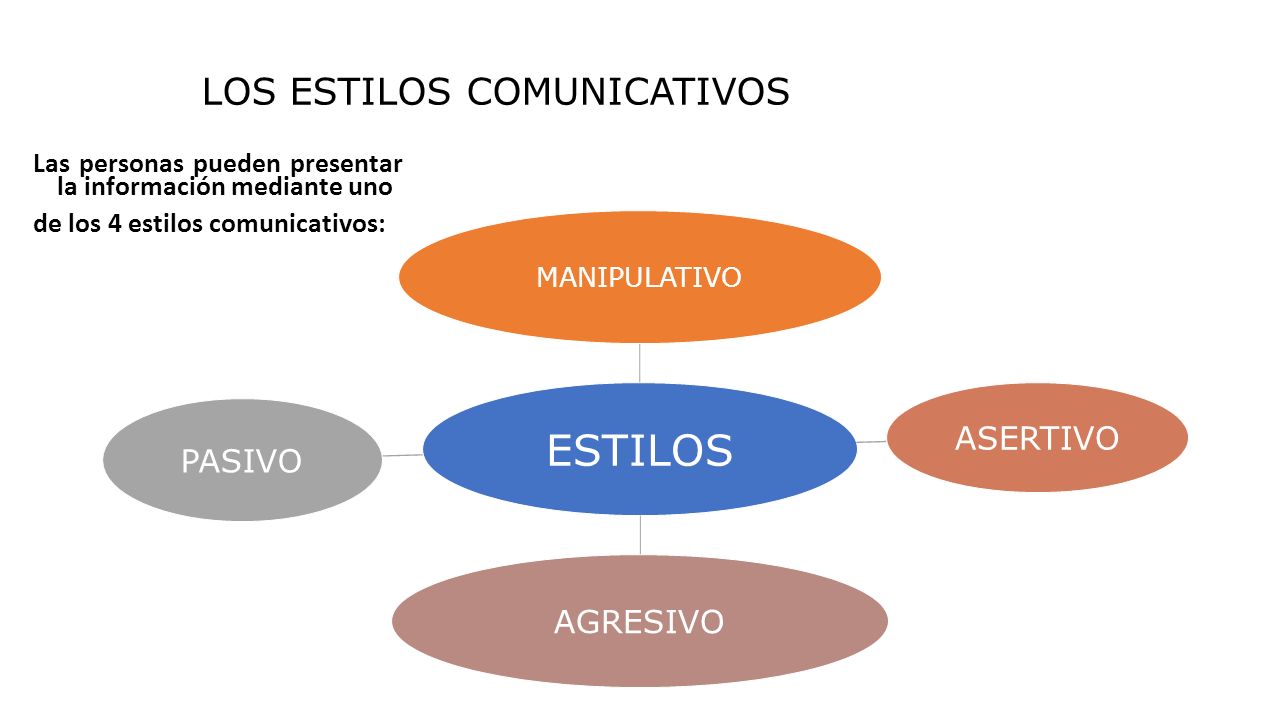 LOS ESTILOS COMUNICATIVOS

Las personas pueden presentar la información mediante uno de los 4 estilos comunicativos:

MANIPULATIVO

PASIVO

ESTILOS

ASERTIVO

AGRESIVO